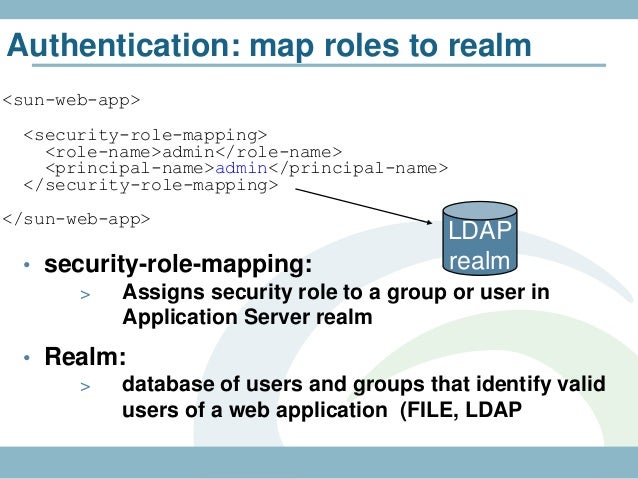 Authentication: map roles to realm

<sun-web-app>

  <security-role-mapping>
    <role-name>admin</role-name>
    <principal-name>admin</principal-name>
  </security-role-mapping>

</sun-web-app>

LDAP realm

• security-role-mapping:
  > Assigns security role to a group or user in Application Server realm

• Realm:
  > database of users and groups that identify valid users of a web application (FILE, LDAP